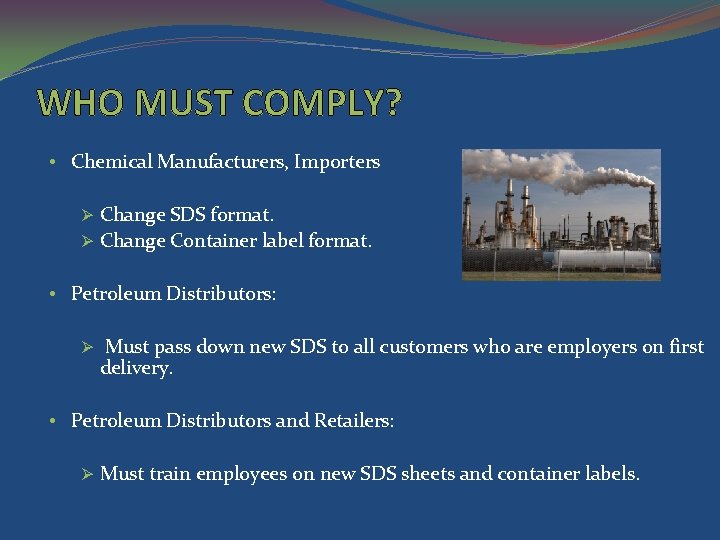 WHO MUST COMPLY?

• Chemical Manufacturers, Importers

➢ Change SDS format.
➢ Change Container label format.

• Petroleum Distributors:

➢ Must pass down new SDS to all customers who are employers on first delivery.

• Petroleum Distributors and Retailers:

➢ Must train employees on new SDS sheets and container labels.